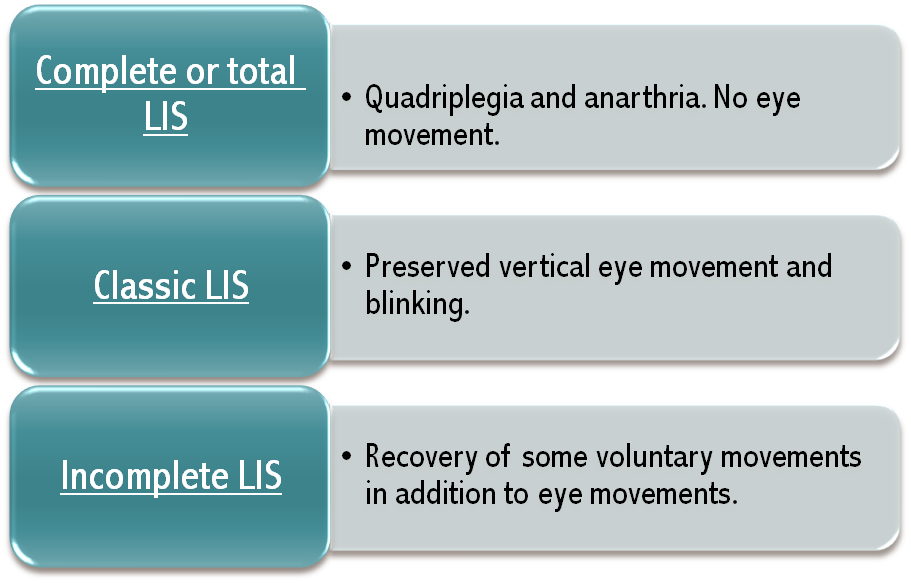 Complete or total LIS

• Quadriplegia and anarthria. No eye movement.

Classic LIS

• Preserved vertical eye movement and blinking.

Incomplete LIS

• Recovery of some voluntary movements in addition to eye movements.